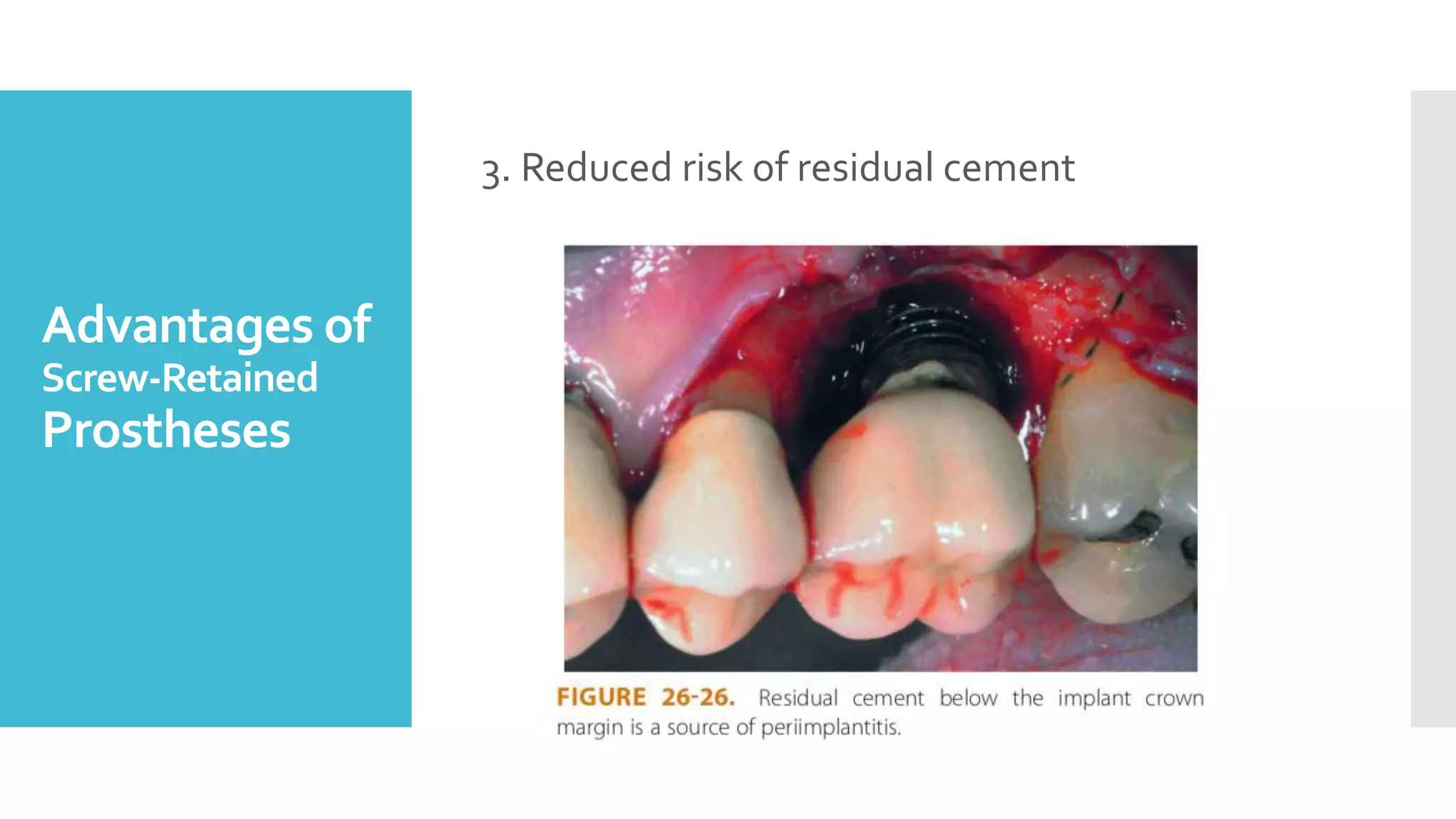 Advantages of Screw-Retained Prostheses

3. Reduced risk of residual cement

FIGURE 26-26. Residual cement below the implant crown margin is a source of periimplantitis.